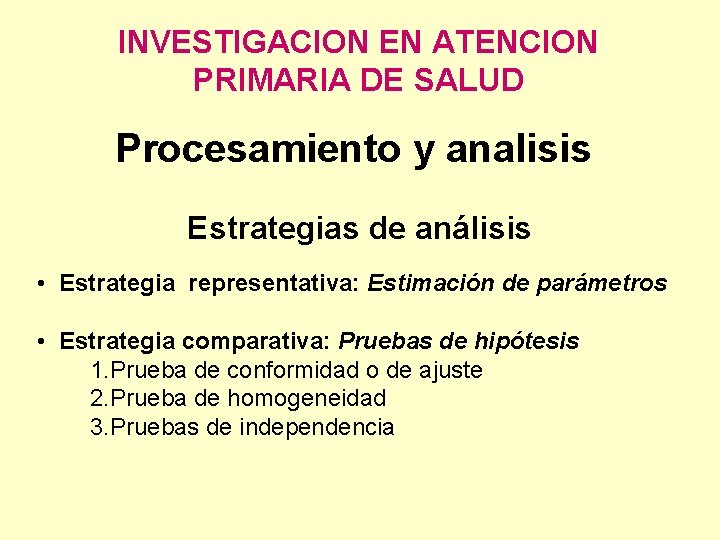 INVESTIGACION EN ATENCION PRIMARIA DE SALUD

Procesamiento y analisis

Estrategias de análisis

• Estrategia representativa: Estimación de parámetros

• Estrategia comparativa: Pruebas de hipótesis
1.Prueba de conformidad o de ajuste
2.Prueba de homogeneidad
3.Pruebas de independencia